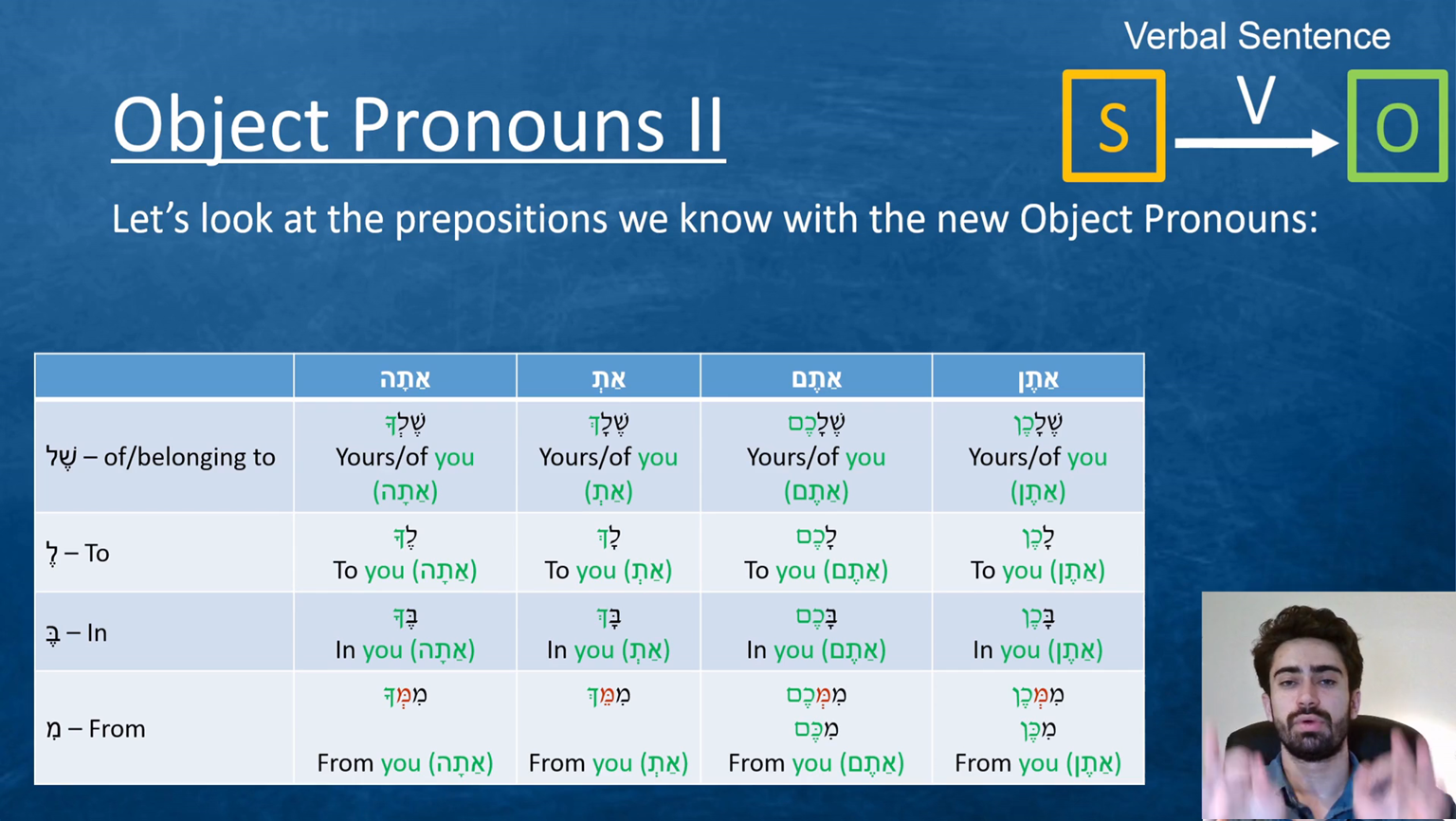 Verbal Sentence

S V O

Object Pronouns II

Let's look at the prepositions we know with the new Object Pronouns:

| | אַתָּה | אַתְּ | אַתֶּם | אַתֶּן |
|---|---|---|---|---|
| שֶׁל – of/belonging to | שֶׁלְּךָ Yours/of you (אַתָּה) | שֶׁלָּךְ Yours/of you (אַתְּ) | שֶׁלָּכֶם Yours/of you (אַתֶּם) | שֶׁלָּכֶן Yours/of you (אַתֶּן) |
| לְ – To | לְךָ To you (אַתָּה) | לָךְ To you (אַתְּ) | לָכֶם To you (אַתֶּם) | לָכֶן To you (אַתֶּן) |
| בְּ – In | בְּךָ In you (אַתָּה) | בָּךְ In you (אַתְּ) | בָּכֶם In you (אַתֶּם) | בָּכֶן In you (אַתֶּן) |
| מִ – From | מִמְּךָ From you (אַתָּה) | מִמֵּךְ From you (אַתְּ) | מִמְּכֶם מִכֶּם From you (אַתֶּם) | מִמְּכֶן מִכֶּן From you (אַתֶּן) |